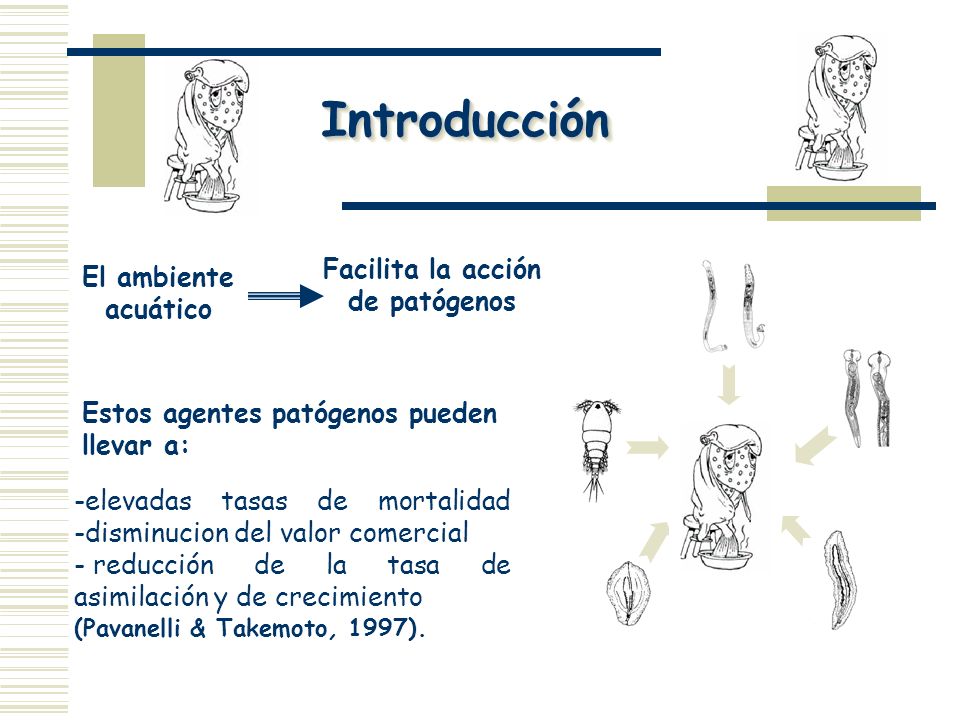 Introducción

El ambiente acuático

Facilita la acción de patógenos

Estos agentes patógenos pueden llevar a:

-elevadas tasas de mortalidad
-disminucion del valor comercial
- reducción de la tasa de asimilación y de crecimiento
(Pavanelli & Takemoto, 1997).